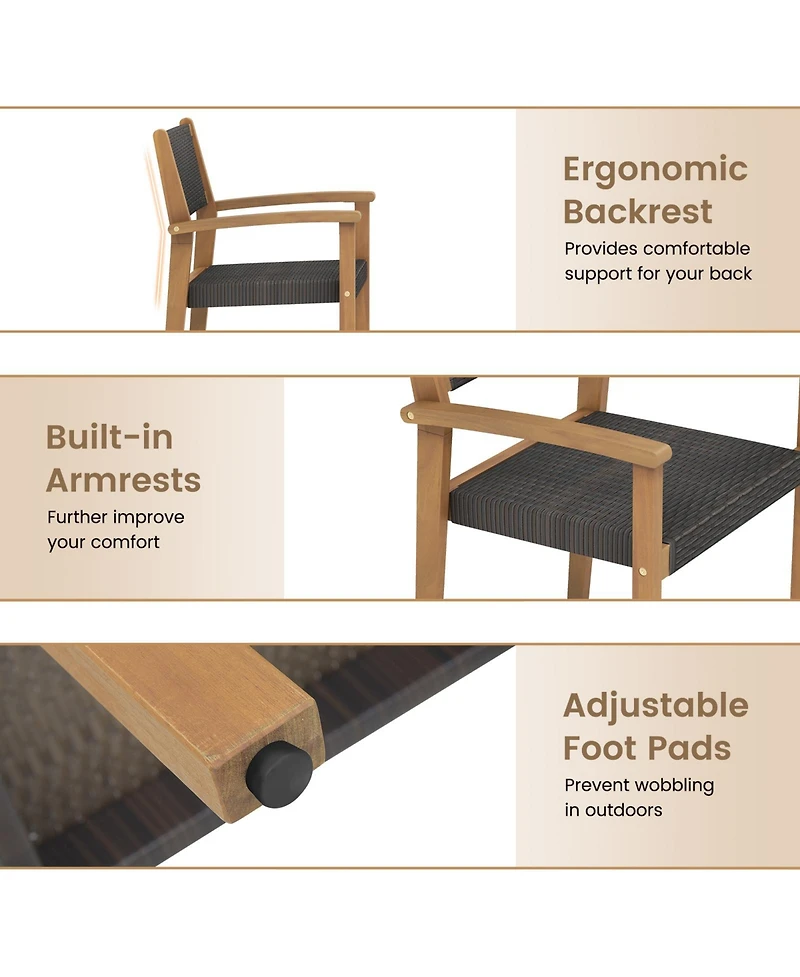 Ergonomic Backrest
Provides comfortable support for your back

Built-in Armrests
Further improve your comfort

Adjustable Foot Pads
Prevent wobbling in outdoors